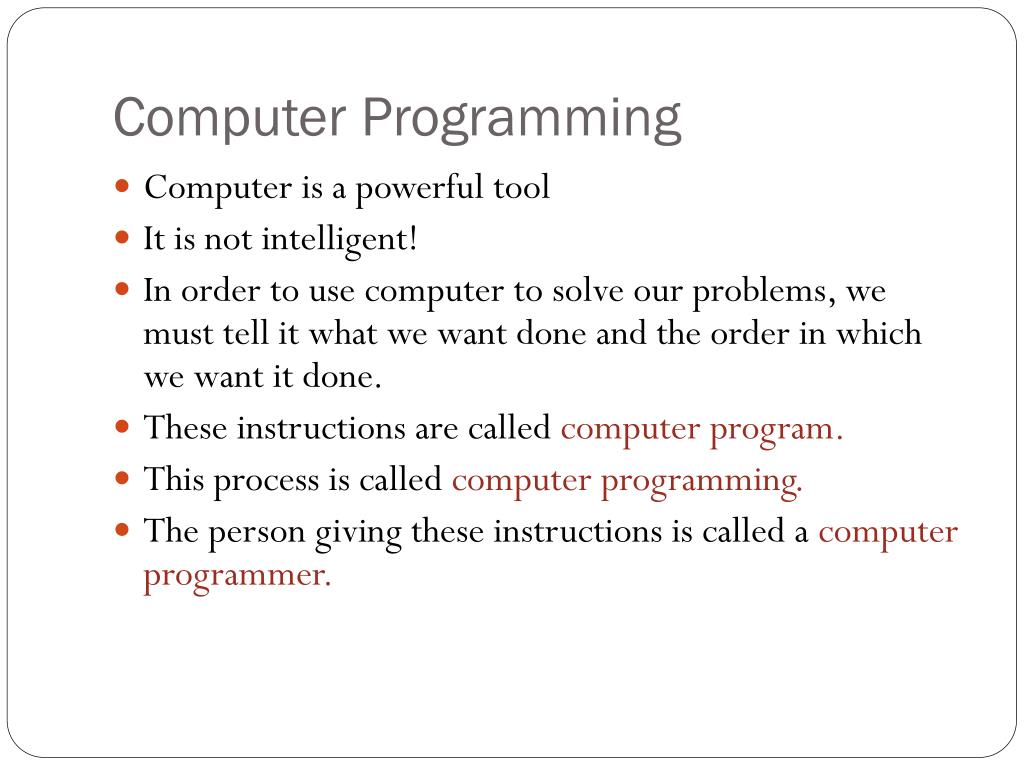 Computer Programming

- Computer is a powerful tool
- It is not intelligent!
- In order to use computer to solve our problems, we must tell it what we want done and the order in which we want it done.
- These instructions are called computer program.
- This process is called computer programming.
- The person giving these instructions is called a computer programmer.